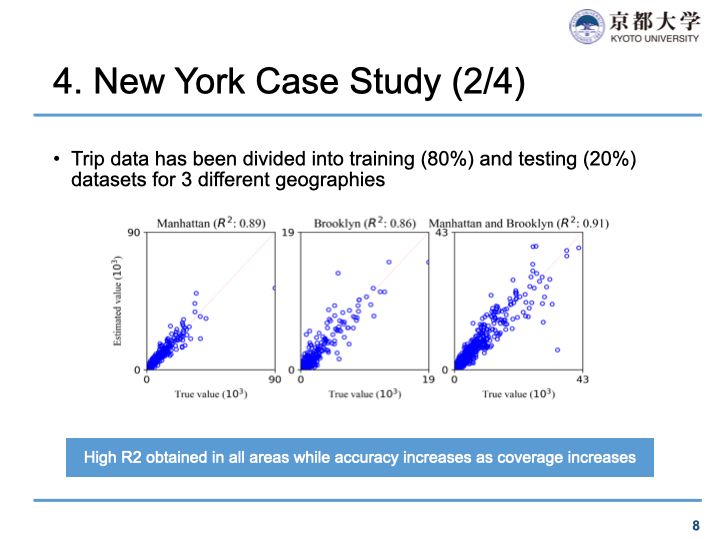 京都大学
KYOTO UNIVERSITY

4. New York Case Study (2/4)

• Trip data has been divided into training (80%) and testing (20%) datasets for 3 different geographies

Manhattan ($R^2$: 0.89)
90
Estimated value ($10^3$)
0
0
90
True value ($10^3$)

Brooklyn ($R^2$: 0.86)
19
0
0
19
True value ($10^3$)

Manhattan and Brooklyn ($R^2$: 0.91)
43
0
0
43
True value ($10^3$)

High R2 obtained in all areas while accuracy increases as coverage increases

8